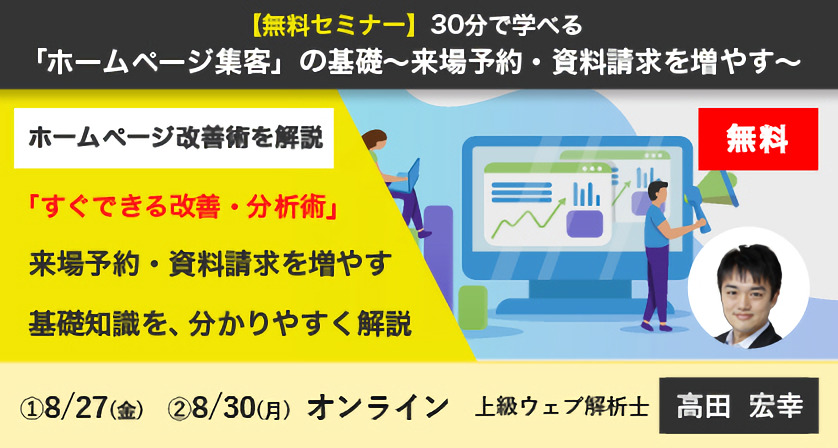 【無料セミナー】30分で学べる
「ホームページ集客」の基礎～来場予約・資料請求を増やす～

ホームページ改善術を解説

無料

「すぐできる改善・分析術」
来場予約・資料請求を増やす
基礎知識を、分かりやすく解説

①8/27(金) ②8/30(月) オンライン 上級ウェブ解析士 高田 宏幸